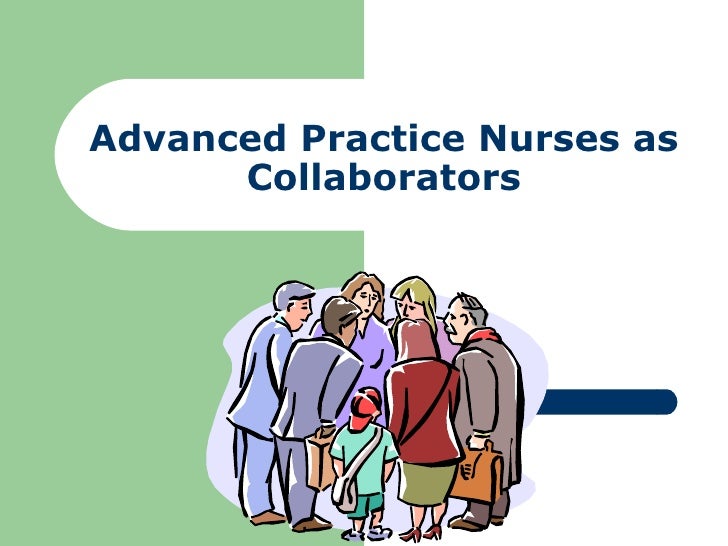 Advanced Practice Nurses as Collaborators